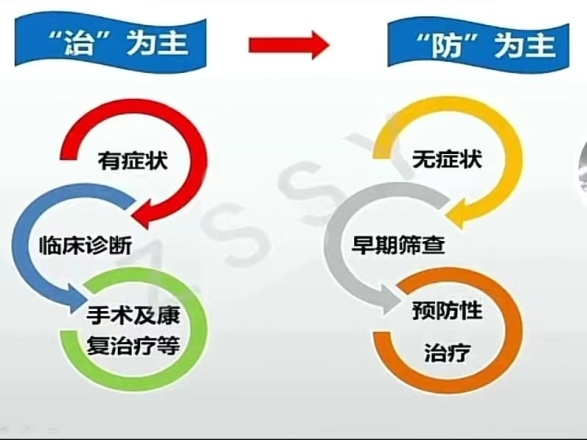 “治”为主

“防”为主

有症状

临床诊断

手术及康复治疗等

无症状

早期筛查

预防性治疗